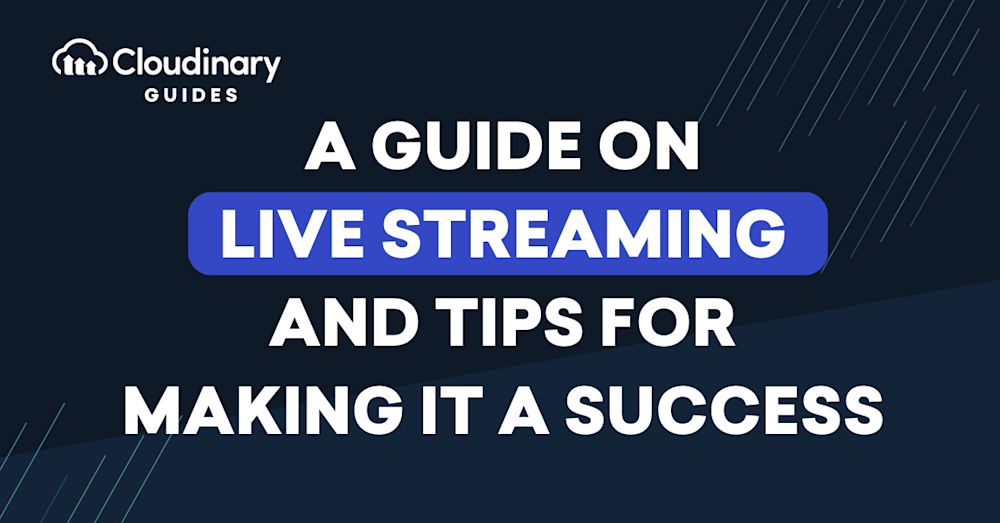 Cloudinary
GUIDES

A GUIDE ON
LIVE STREAMING
AND TIPS FOR
MAKING IT A SUCCESS